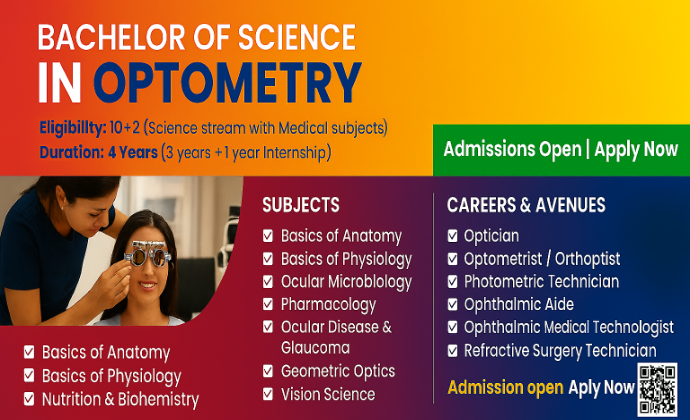 BACHELOR OF SCIENCE
IN OPTOMETRY

Eligibillty: 10+2 (Science stream with Medical subjects)
Duration: 4 Years (3 years +1 year Internship)

Admissions Open | Apply Now

Basics of Anatomy
Basics of Physiology
Nutrition & Biohemistry

SUBJECTS
Basics of Anatomy
Basics of Physiology
Ocular Microblology
Pharmacology
Ocular Disease & Glaucoma
Geometric Optics
Vision Science

CAREERS & AVENUES
Optician
Optometrist / Orthoptist
Photometric Technician
Ophthalmic Aide
Ophthalmic Medical Technologist
Refractive Surgery Technician

Admission open Aply Now